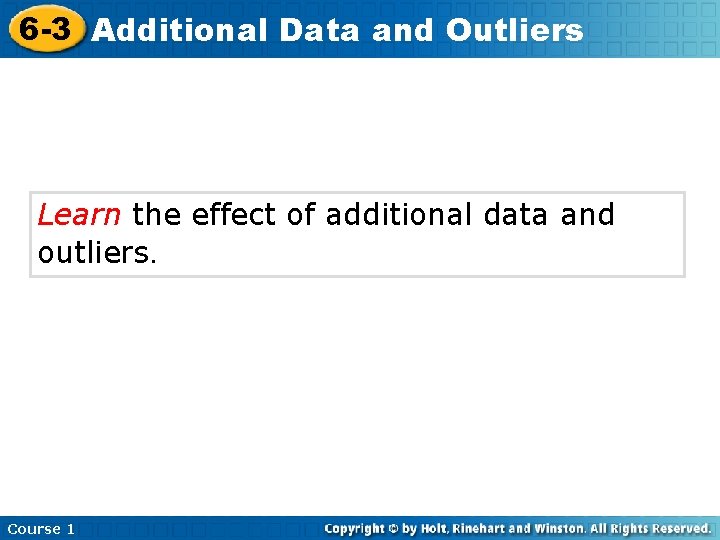 6-3 Additional Data and Outliers

Learn the effect of additional data and outliers.

Course 1

Copyright © by Holt, Rinehart and Winston. All Rights Reserved.